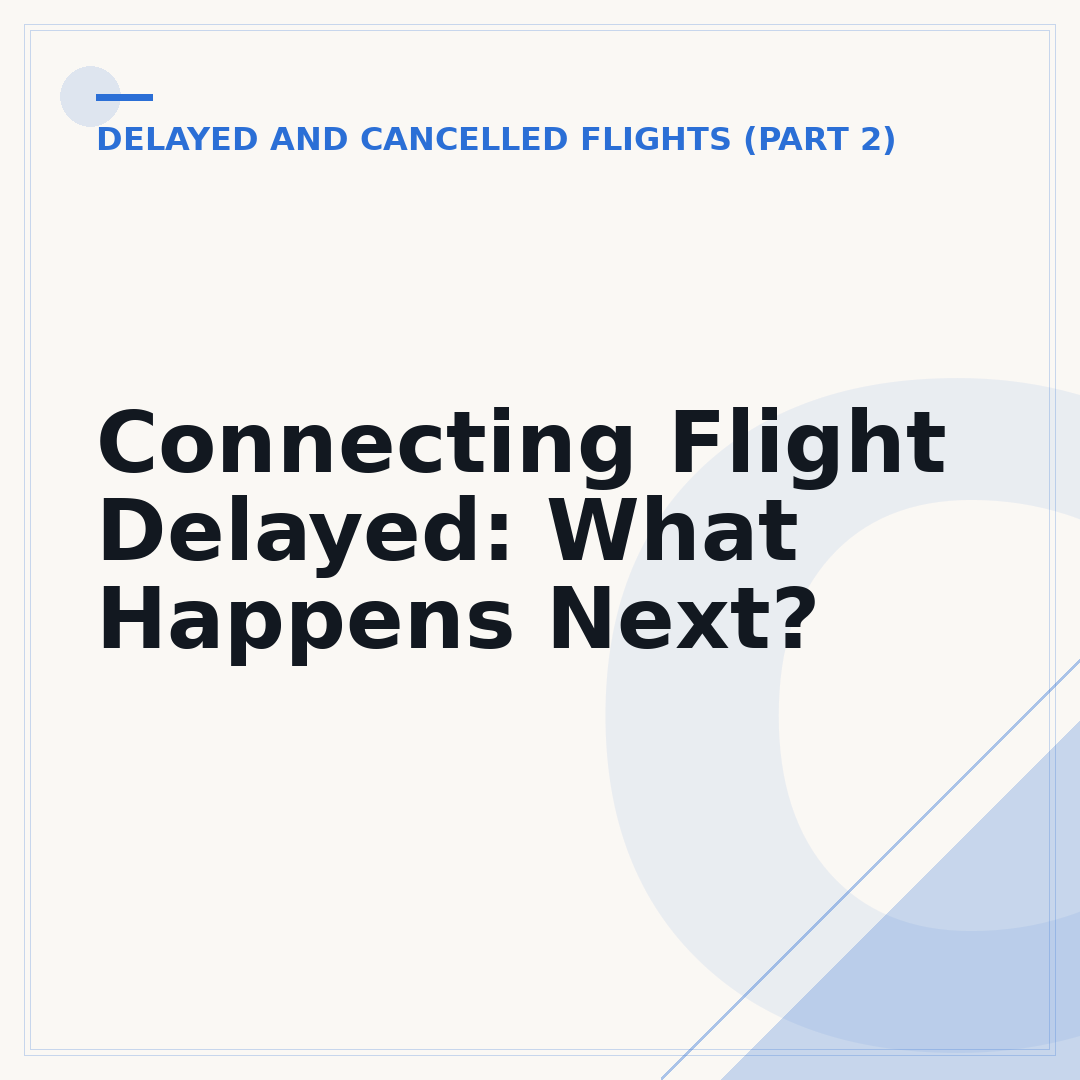 DELAYED AND CANCELLED FLIGHTS (PART 2)

Connecting Flight Delayed: What Happens Next?